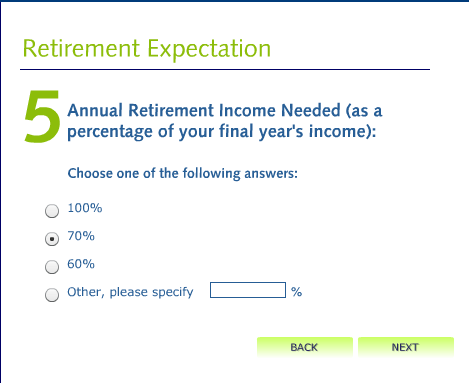 Retirement Expectation

5 Annual Retirement Income Needed (as a percentage of your final year's income):

Choose one of the following answers:

100%

70%

60%

Other, please specify %

BACK

NEXT